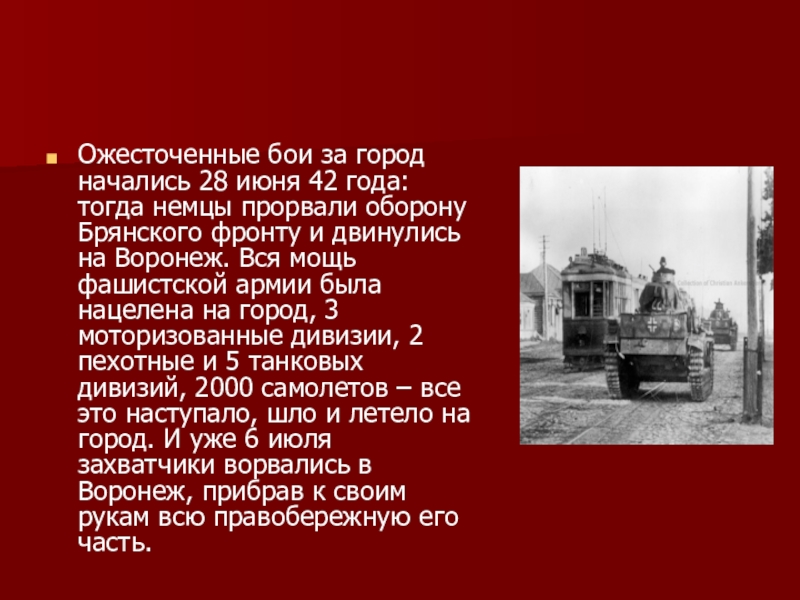 Ожесточенные бои за город начались 28 июня 42 года: тогда немцы прорвали оборону Брянского фронту и двинулись на Воронеж. Вся мощь фашистской армии была нацелена на город, 3 моторизованные дивизии, 2 пехотные и 5 танковых дивизий, 2000 самолетов – все это наступало, шло и летело на город. И уже 6 июля захватчики ворвались в Воронеж, прибрав к своим рукам всю правобережную его часть.

Collection of Christian Ankerstjerne